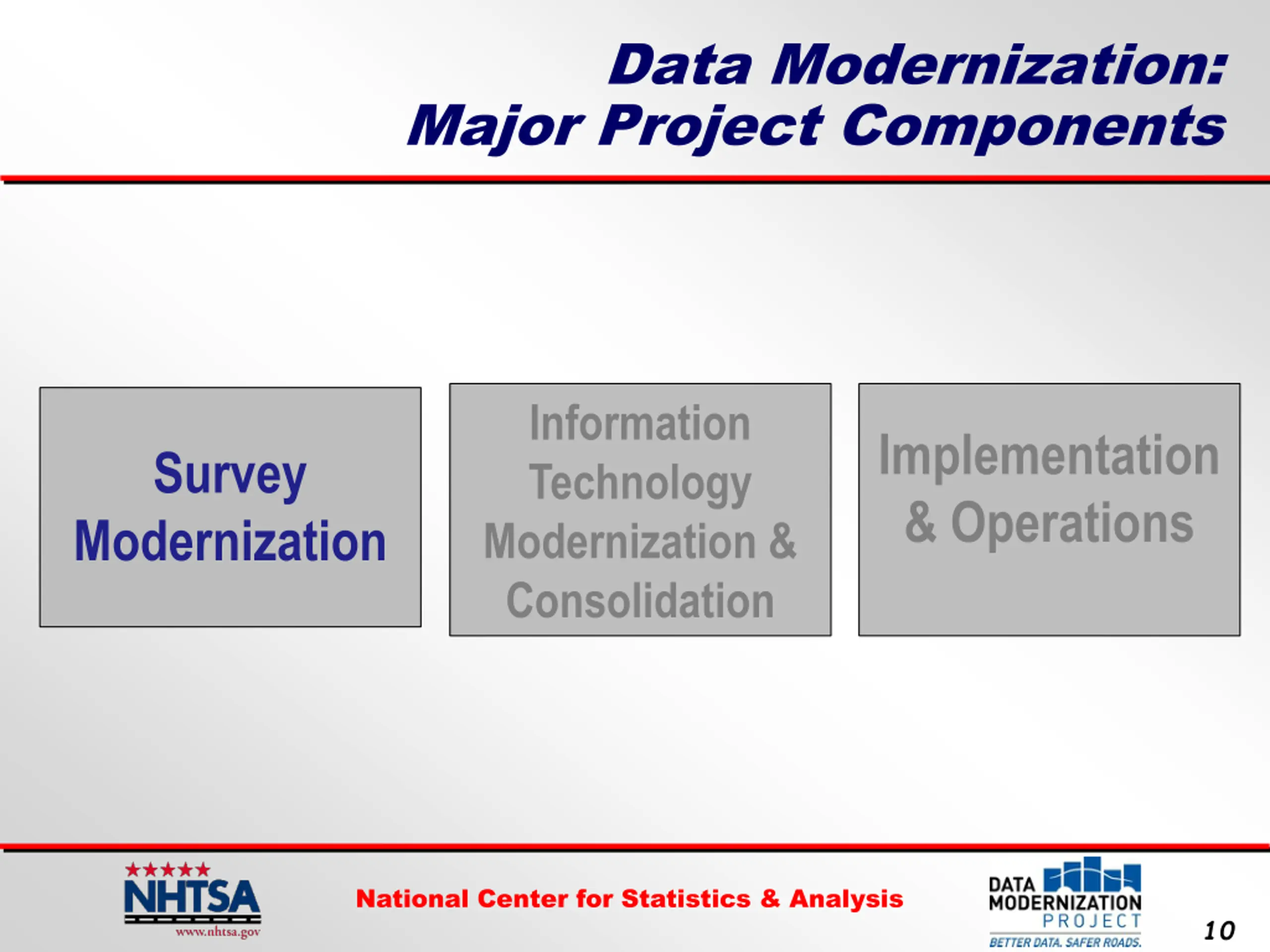 Data Modernization:
Major Project Components

Survey Modernization

Information Technology Modernization & Consolidation

Implementation & Operations

NHTSA
www.nhtsa.gov

National Center for Statistics & Analysis

DATA MODERNIZATION PROJECT
BETTER DATA. SAFER ROADS.

10